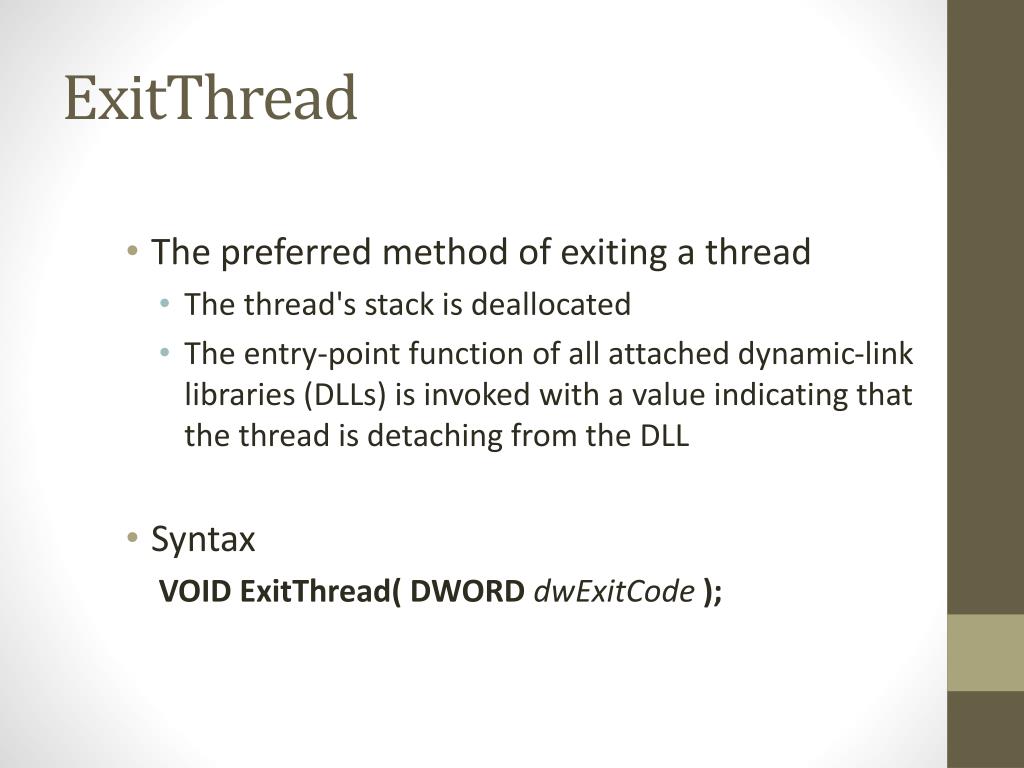 ExitThread

• The preferred method of exiting a thread
  • The thread's stack is deallocated
  • The entry-point function of all attached dynamic-link libraries (DLLs) is invoked with a value indicating that the thread is detaching from the DLL

• Syntax
VOID ExitThread( DWORD dwExitCode );